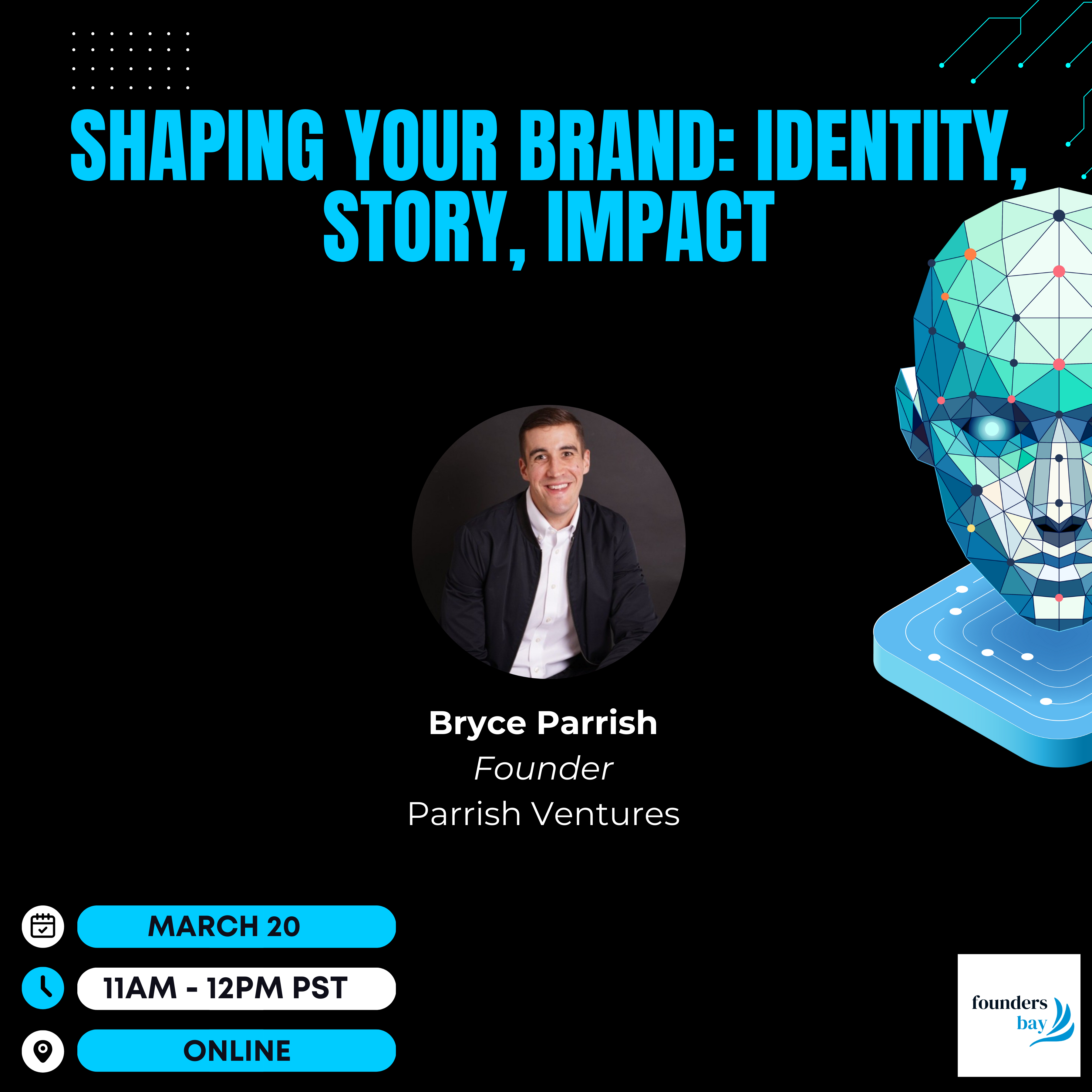 SHAPING YOUR BRAND: IDENTITY, STORY, IMPACT

Bryce Parrish
Founder
Parrish Ventures

MARCH 20

11AM - 12PM PST

ONLINE

founders bay